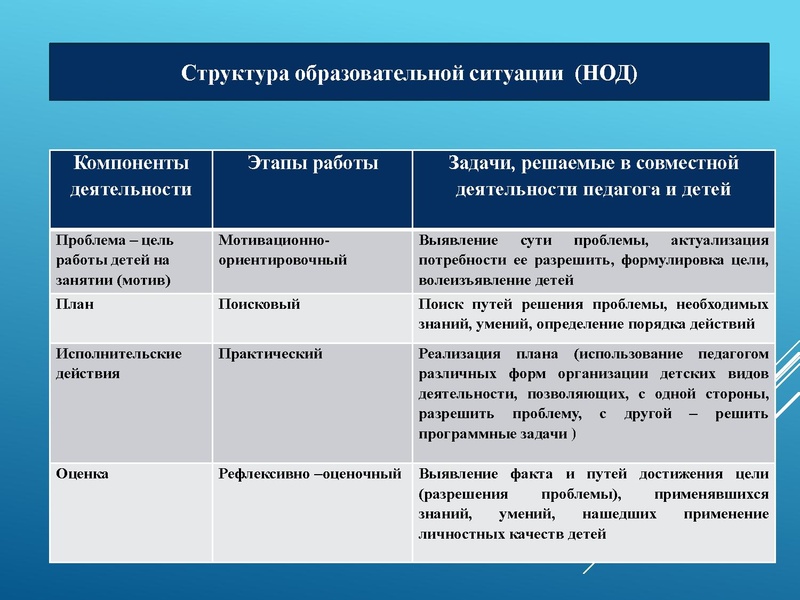 Структура образовательной ситуации (НОД)

| Компоненты деятельности | Этапы работы | Задачи, решаемые в совместной деятельности педагога и детей |
|---|---|---|
| Проблема – цель работы детей на занятии (мотив) | Мотивационно-ориентировочный | Выявление сути проблемы, актуализация потребности ее разрешить, формулировка цели, волеизъявление детей |
| План | Поисковый | Поиск путей решения проблемы, необходимых знаний, умений, определение порядка действий |
| Исполнительские действия | Практический | Реализация плана (использование педагогом различных форм организации детских видов деятельности, позволяющих, с одной стороны, разрешить проблему, с другой – решить программные задачи ) |
| Оценка | Рефлексивно –оценочный | Выявление факта и путей достижения цели (разрешения проблемы), применявшихся знаний, умений, нашедших применение личностных качеств детей |